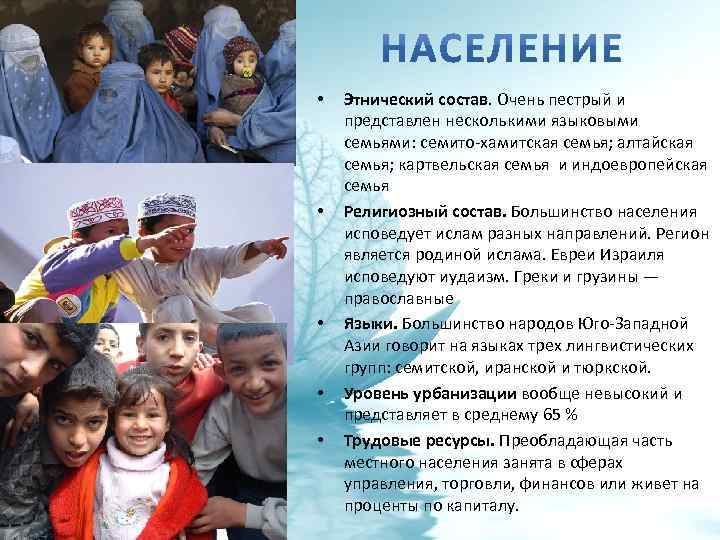 НАСЕЛЕНИЕ

• Этнический состав. Очень пестрый и представлен несколькими языковыми семьями: семито-хамитская семья; алтайская семья; картвельская семья и индоевропейская семья

• Религиозный состав. Большинство населения исповедует ислам разных направлений. Регион является родиной ислама. Евреи Израиля исповедуют иудаизм. Греки и грузины — православные

• Языки. Большинство народов Юго-Западной Азии говорит на языках трех лингвистических групп: семитской, иранской и тюркской.

• Уровень урбанизации вообще невысокий и представляет в среднему 65 %

• Трудовые ресурсы. Преобладающая часть местного населения занята в сферах управления, торговли, финансов или живет на проценты по капиталу.